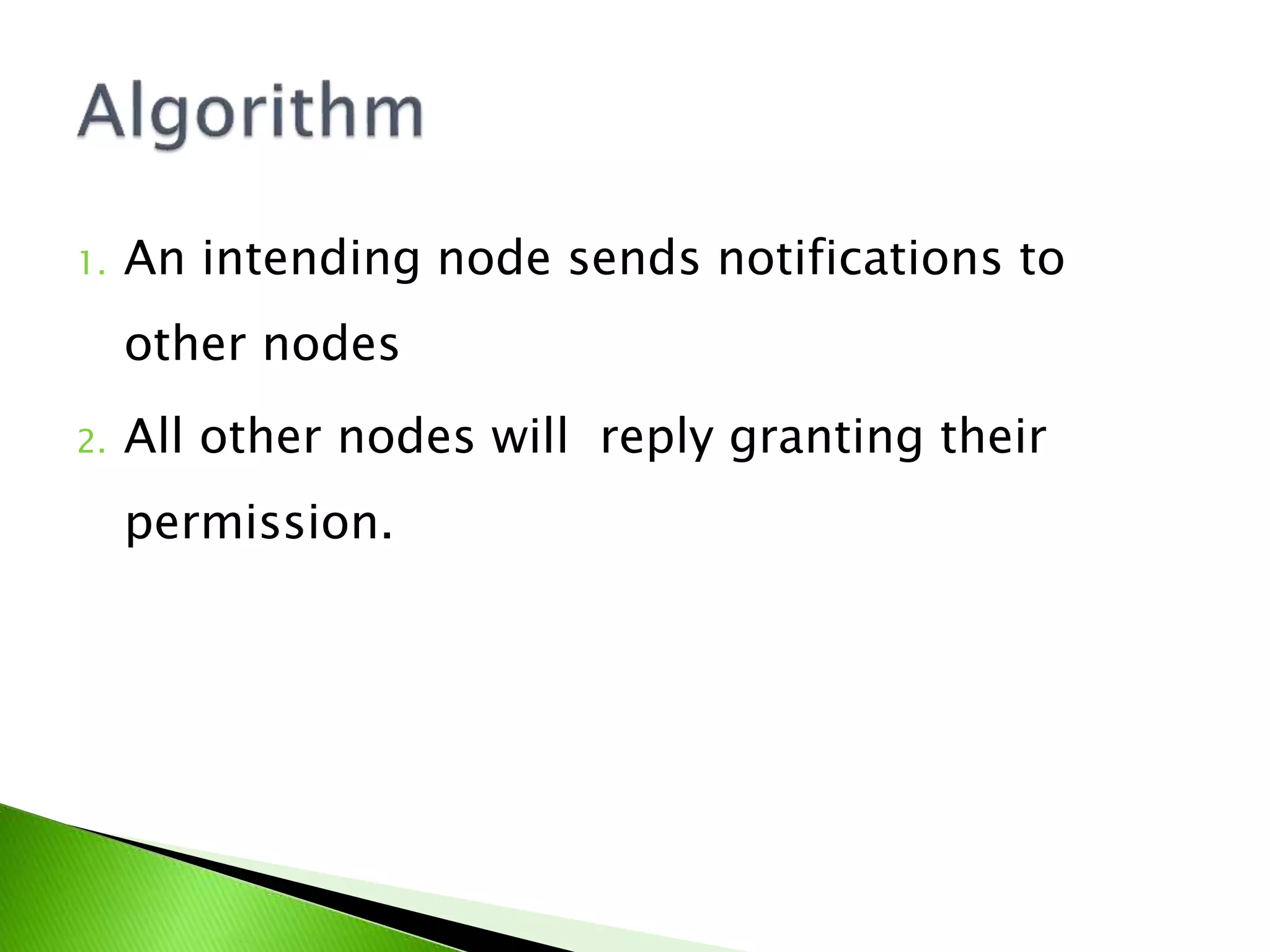 Algorithm

1. An intending node sends notifications to other nodes

2. All other nodes will  reply granting their permission.